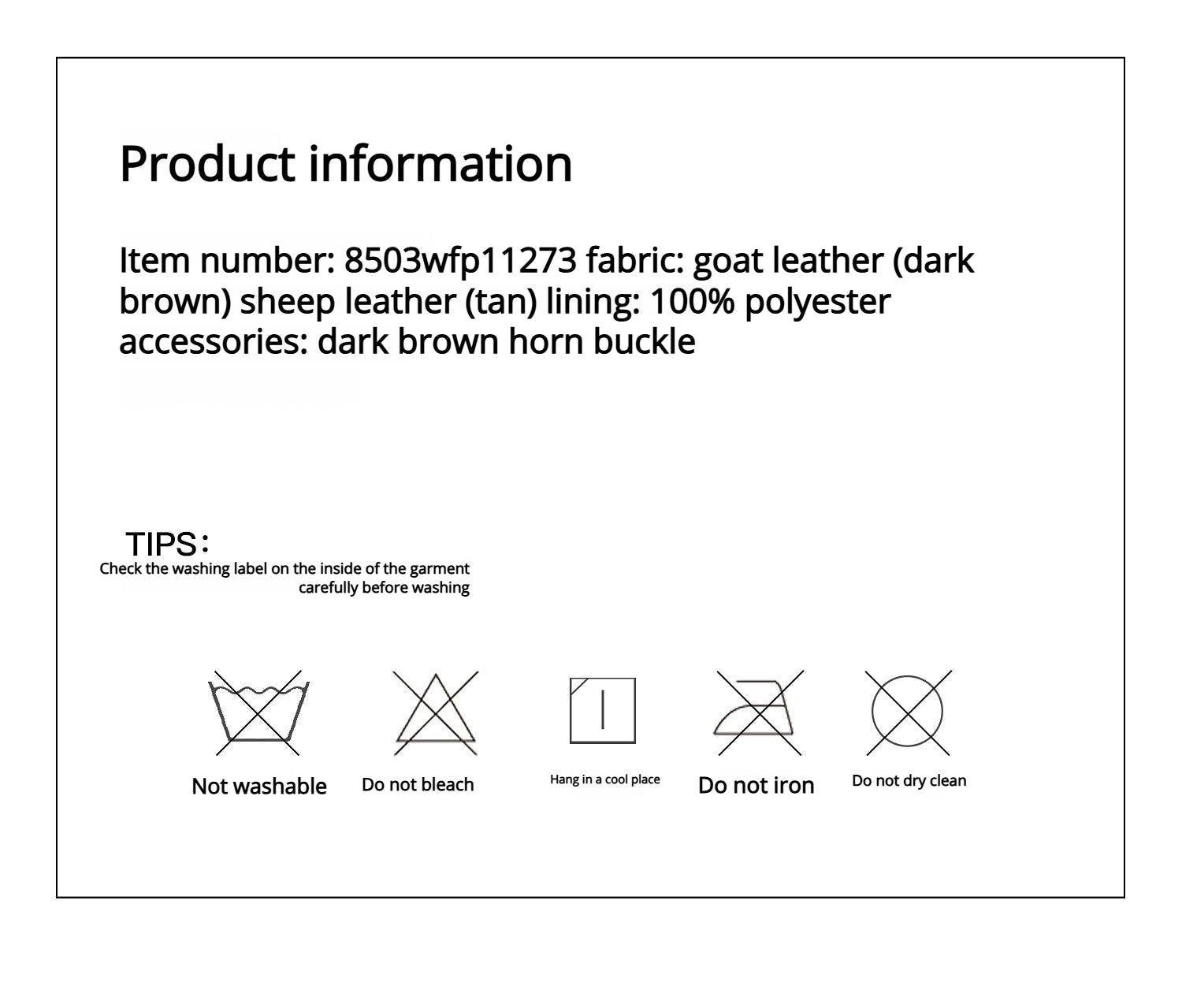 Product information

Item number: 8503wfp11273 fabric: goat leather (dark brown) sheep leather (tan) lining: 100% polyester accessories: dark brown horn buckle

TIPS：
Check the washing label on the inside of the garment carefully before washing

Not washable

Do not bleach

Hang in a cool place

Do not iron

Do not dry clean